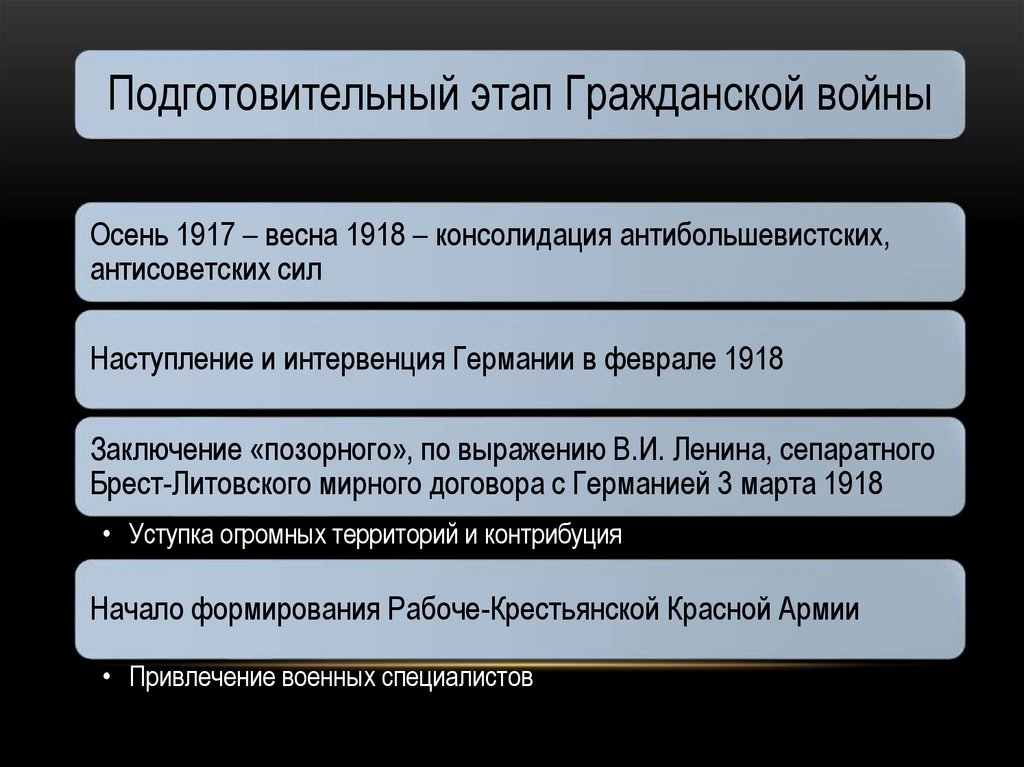 Подготовительный этап Гражданской войны

Осень 1917 – весна 1918 – консолидация антибольшевистских, антисоветских сил

Наступление и интервенция Германии в феврале 1918

Заключение «позорного», по выражению В.И. Ленина, сепаратного Брест-Литовского мирного договора с Германией 3 марта 1918

• Уступка огромных территорий и контрибуция

Начало формирования Рабоче-Крестьянской Красной Армии

• Привлечение военных специалистов